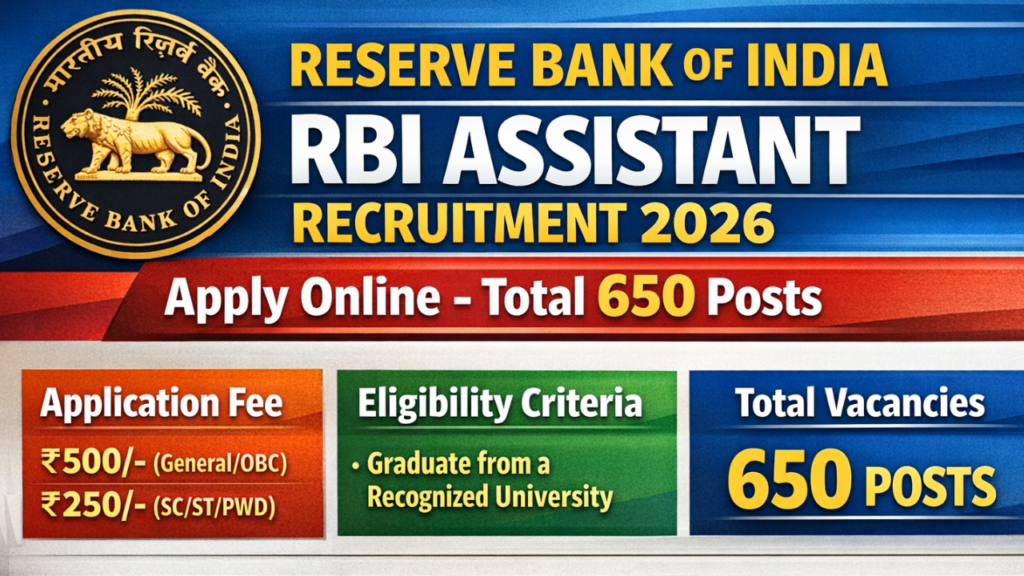 भारतीय रिज़र्व बैंक
RESERVE BANK OF INDIA

RESERVE BANK OF INDIA
RBI ASSISTANT
RECRUITMENT 2026

Apply Online - Total 650 Posts

Application Fee
₹500/- (General/OBC)
₹250/- (SC/ST/PWD)

Eligibility Criteria
• Graduate from a Recognized University

Total Vacancies
650 POSTS